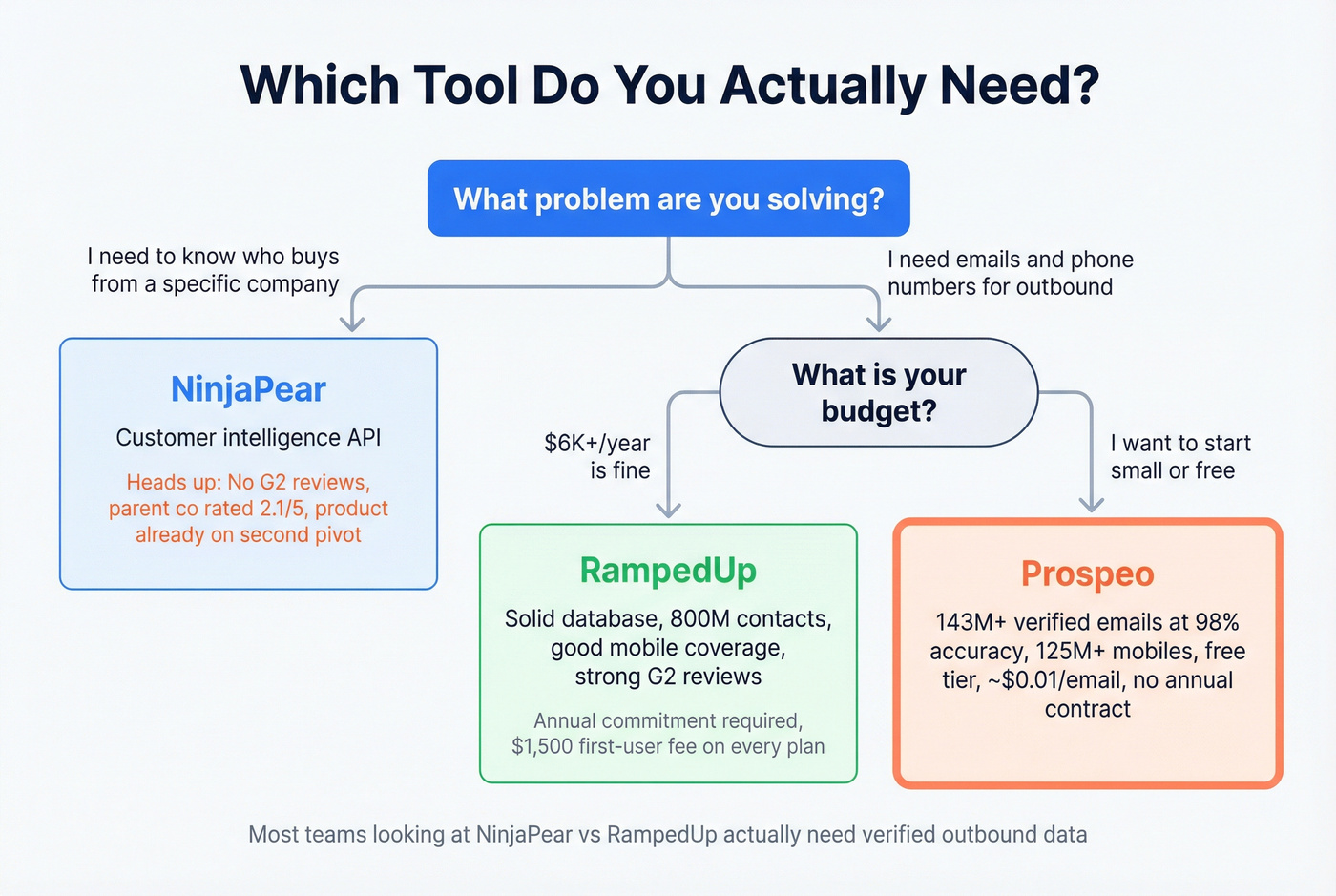 Which Tool Do You Actually Need?

What problem are you solving?

I need to know who buys from a specific company

I need emails and phone numbers for outbound

NinjaPear

Customer intelligence API

Heads up: No G2 reviews, parent co rated 2.1/5, product already on second pivot

What is your budget?

$6K+/year is fine

I want to start small or free

RampedUp

Solid database, 800M contacts, good mobile coverage, strong G2 reviews

Annual commitment required, $1,500 first-user fee on every plan

Prospeo

143M+ verified emails at 98% accuracy, 125M+ mobiles, free tier, ~$0.01/email, no annual contract

Most teams looking at NinjaPear vs RampedUp actually need verified outbound data